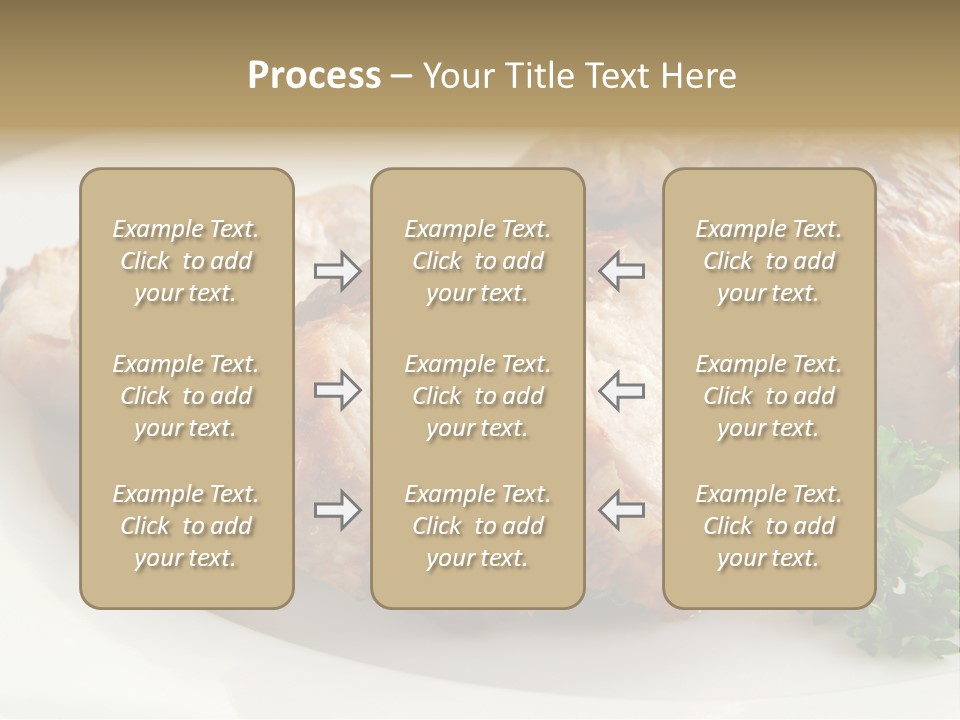 Process – Your Title Text Here

Example Text. Click to add your text.

Example Text. Click to add your text.

Example Text. Click to add your text.

Example Text. Click to add your text.

Example Text. Click to add your text.

Example Text. Click to add your text.

Example Text. Click to add your text.

Example Text. Click to add your text.

Example Text. Click to add your text.